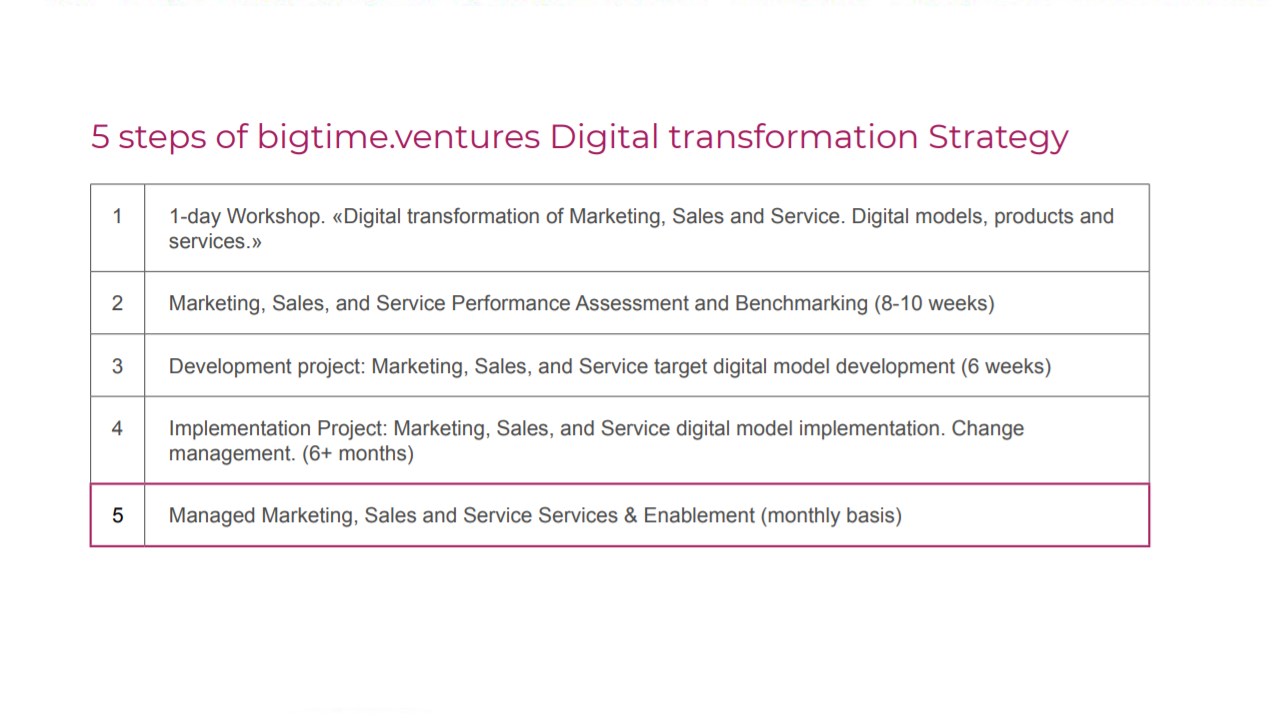 5 steps of bigtime.ventures Digital transformation Strategy

| | |
|---|---|
| 1 | 1-day Workshop. «Digital transformation of Marketing, Sales and Service. Digital models, products and services.» |
| 2 | Marketing, Sales, and Service Performance Assessment and Benchmarking (8-10 weeks) |
| 3 | Development project: Marketing, Sales, and Service target digital model development (6 weeks) |
| 4 | Implementation Project: Marketing, Sales, and Service digital model implementation. Change management. (6+ months) |
| 5 | Managed Marketing, Sales and Service Services & Enablement (monthly basis) |